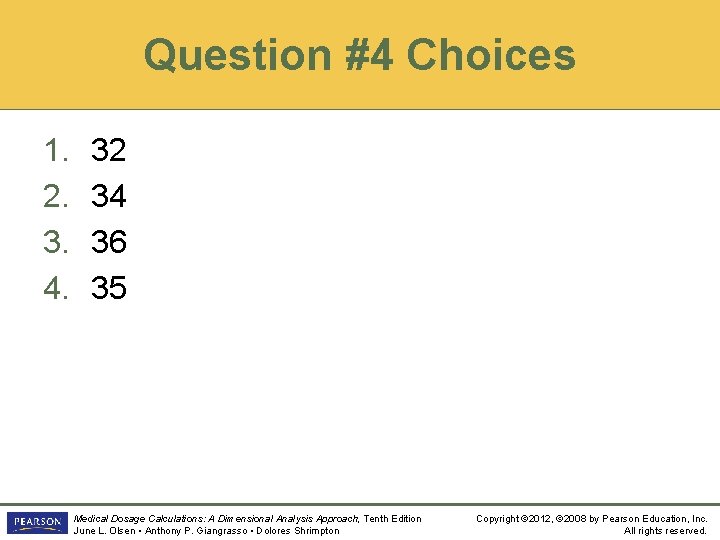 Question #4 Choices

1. 32
2. 34
3. 36
4. 35

PEARSON

Medical Dosage Calculations: A Dimensional Analysis Approach, Tenth Edition
June L. Olsen • Anthony P. Giangrasso • Dolores Shrimpton

Copyright ©2012, ©2008 by Pearson Education, Inc.
All rights reserved.